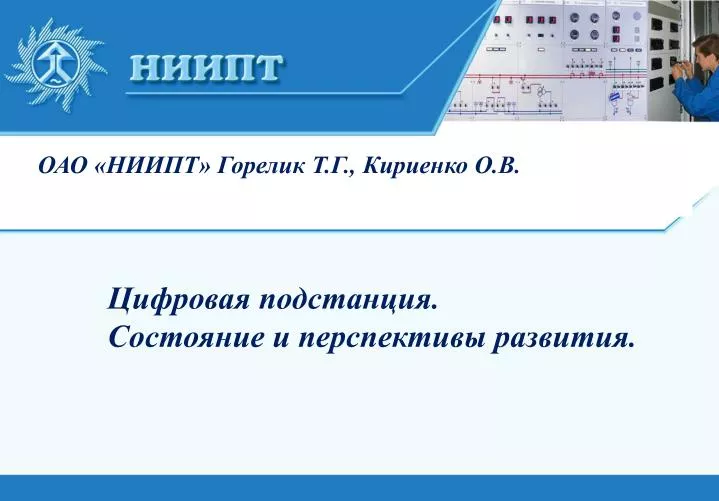 НИИПТ

ОАО «НИИПТ» Горелик Т.Г., Кириенко О.В.

Цифровая подстанция.
Состояние и перспективы развития.